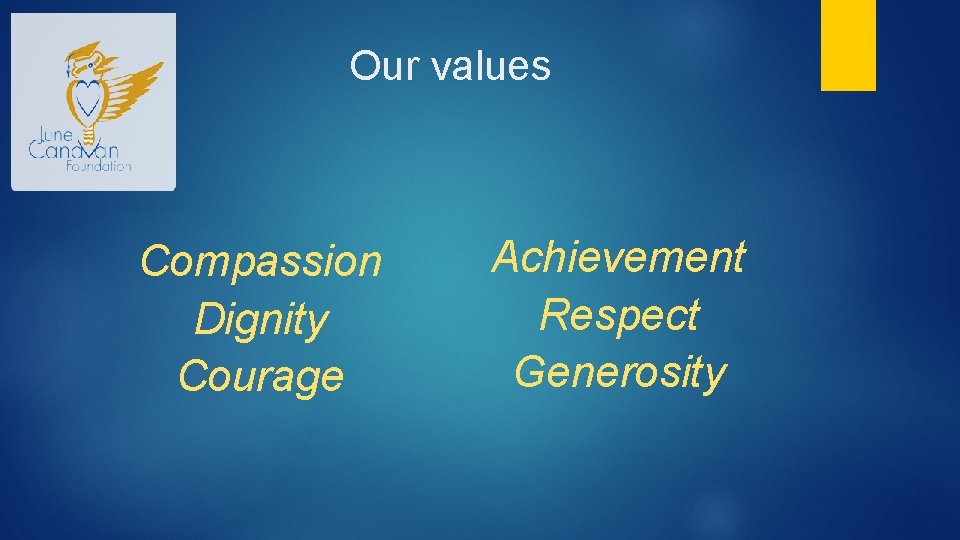 June Canavan Foundation

Our values

Compassion
Dignity
Courage

Achievement
Respect
Generosity